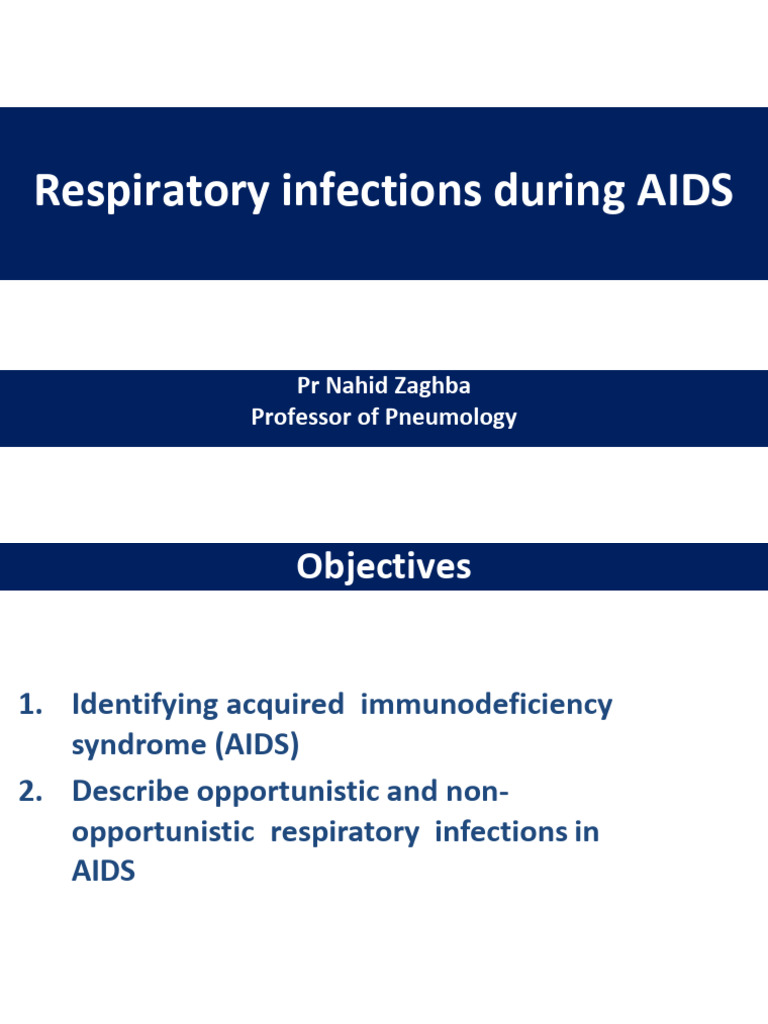 Respiratory infections during AIDS

Pr Nahid Zaghba
Professor of Pneumology

Objectives

1. Identifying acquired immunodeficiency syndrome (AIDS)
2. Describe opportunistic and non-opportunistic respiratory infections in AIDS